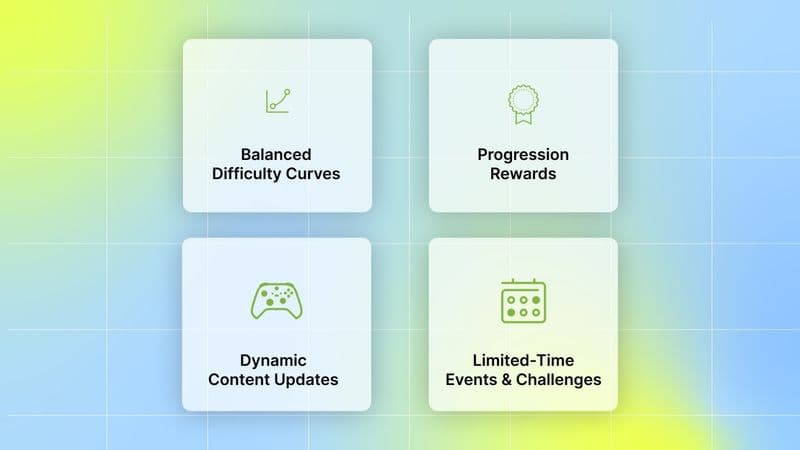 Balanced Difficulty Curves

Progression Rewards

Dynamic Content Updates

Limited-Time Events & Challenges